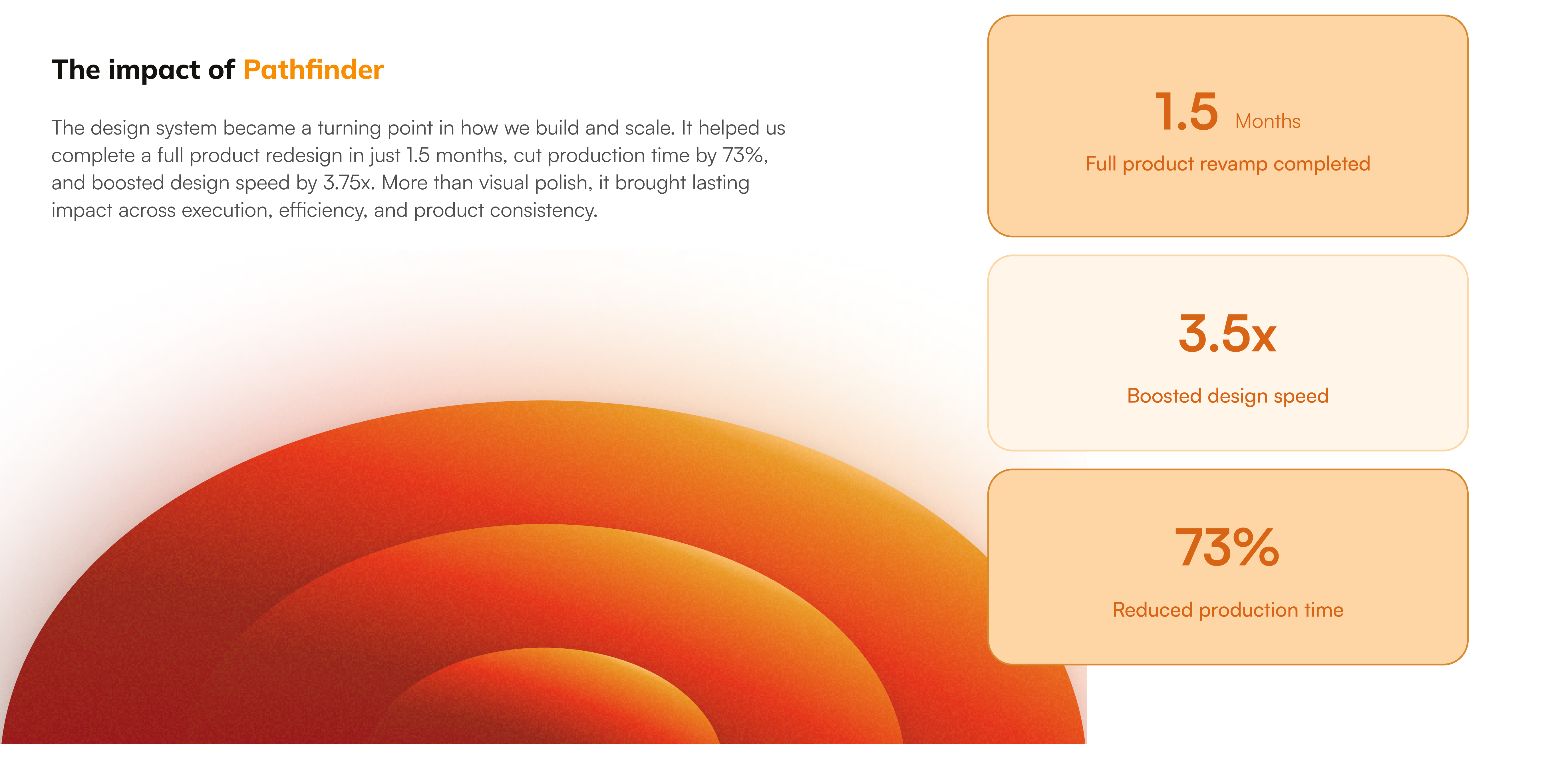 The impact of Pathfinder

The design system became a turning point in how we build and scale. It helped us complete a full product redesign in just 1.5 months, cut production time by 73%, and boosted design speed by 3.75x. More than visual polish, it brought lasting impact across execution, efficiency, and product consistency.

1.5 Months
Full product revamp completed

3.5x
Boosted design speed

73%
Reduced production time